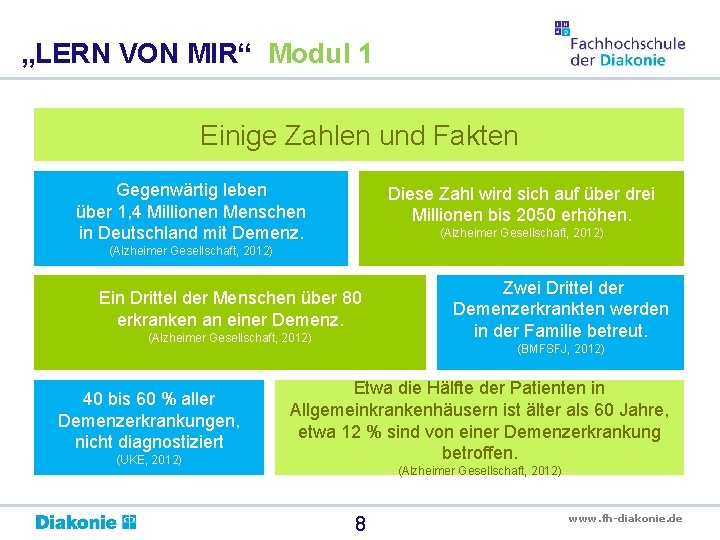 „LERN VON MIR“ Modul 1

Fachhochschule der Diakonie

Einige Zahlen und Fakten

Gegenwärtig leben über 1,4 Millionen Menschen in Deutschland mit Demenz.
(Alzheimer Gesellschaft, 2012)

Diese Zahl wird sich auf über drei Millionen bis 2050 erhöhen.
(Alzheimer Gesellschaft, 2012)

Ein Drittel der Menschen über 80 erkranken an einer Demenz.
(Alzheimer Gesellschaft, 2012)

Zwei Drittel der Demenzerkrankten werden in der Familie betreut.
(BMFSFJ, 2012)

40 bis 60 % aller Demenzerkrankungen, nicht diagnostiziert
(UKE, 2012)

Etwa die Hälfte der Patienten in Allgemeinkrankenhäusern ist älter als 60 Jahre, etwa 12 % sind von einer Demenzerkrankung betroffen.
(Alzheimer Gesellschaft, 2012)

Diakonie

8

www.fh-diakonie.de